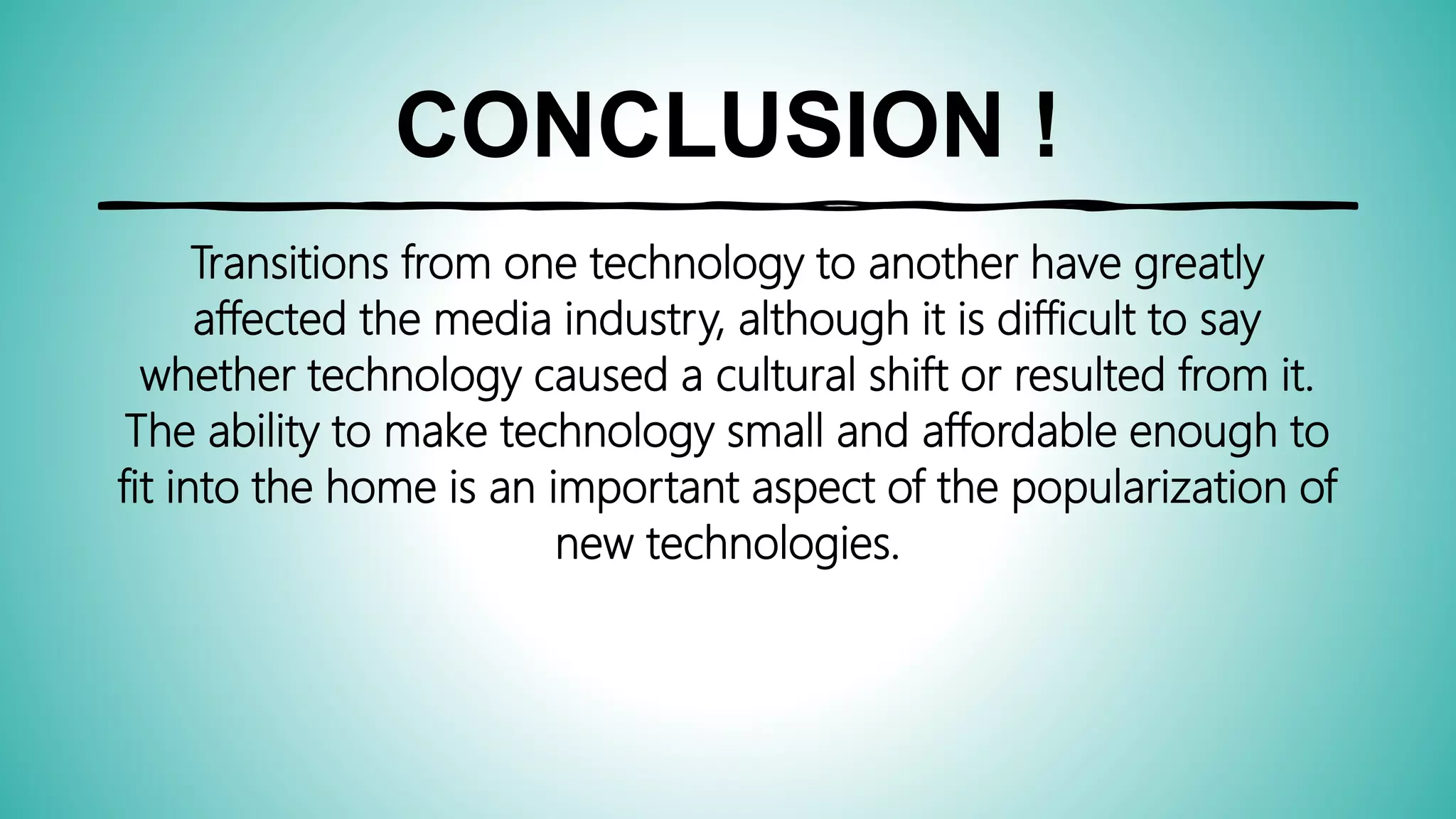 CONCLUSION !

Transitions from one technology to another have greatly affected the media industry, although it is difficult to say whether technology caused a cultural shift or resulted from it. The ability to make technology small and affordable enough to fit into the home is an important aspect of the popularization of new technologies.